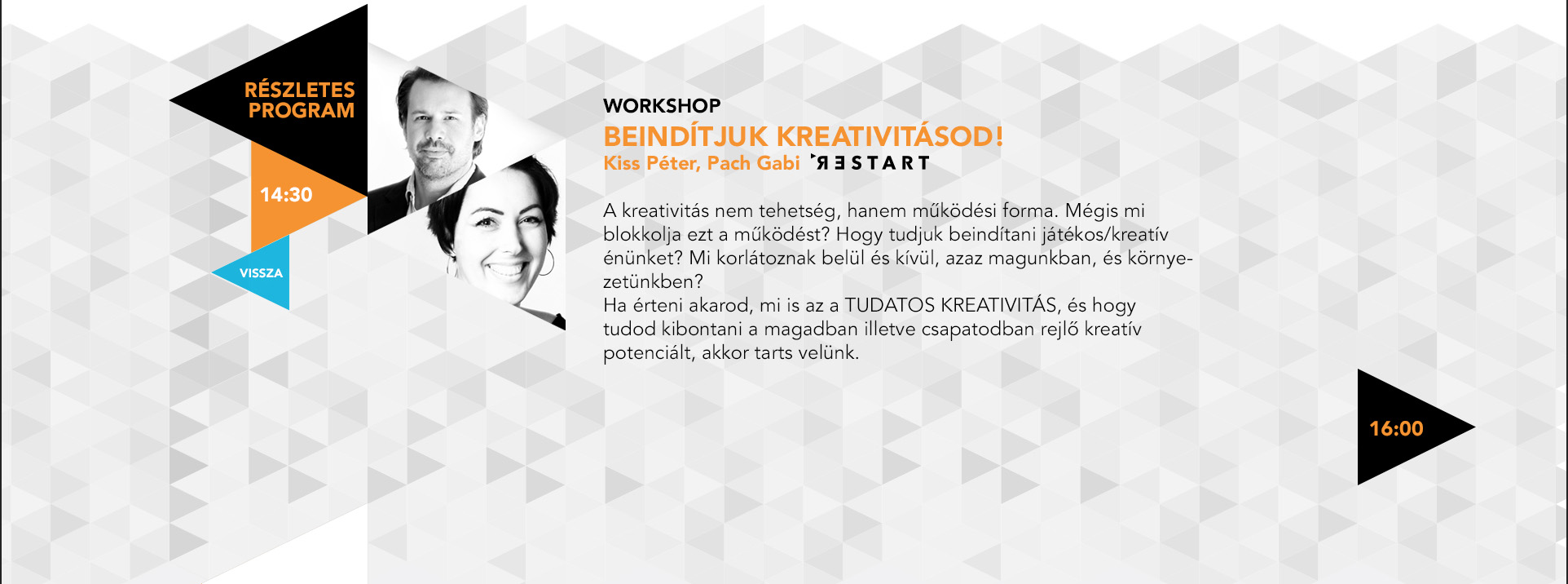 RÉSZLETES PROGRAM

14:30

VISSZA

WORKSHOP
BEINDÍTJUK KREATIVITÁSOD!
Kiss Péter, Pach Gabi RESTART

A kreativitás nem tehetség, hanem működési forma. Mégis mi blokkolja ezt a működést? Hogy tudjuk beindítani játékos/kreatív énünket? Mi korlátoznak belül és kívül, azaz magunkban, és környezetünkben?
Ha érteni akarod, mi is az a TUDATOS KREATIVITÁS, és hogy tudod kibontani a magadban illetve csapatodban rejlő kreatív potenciált, akkor tarts velünk.

16:00